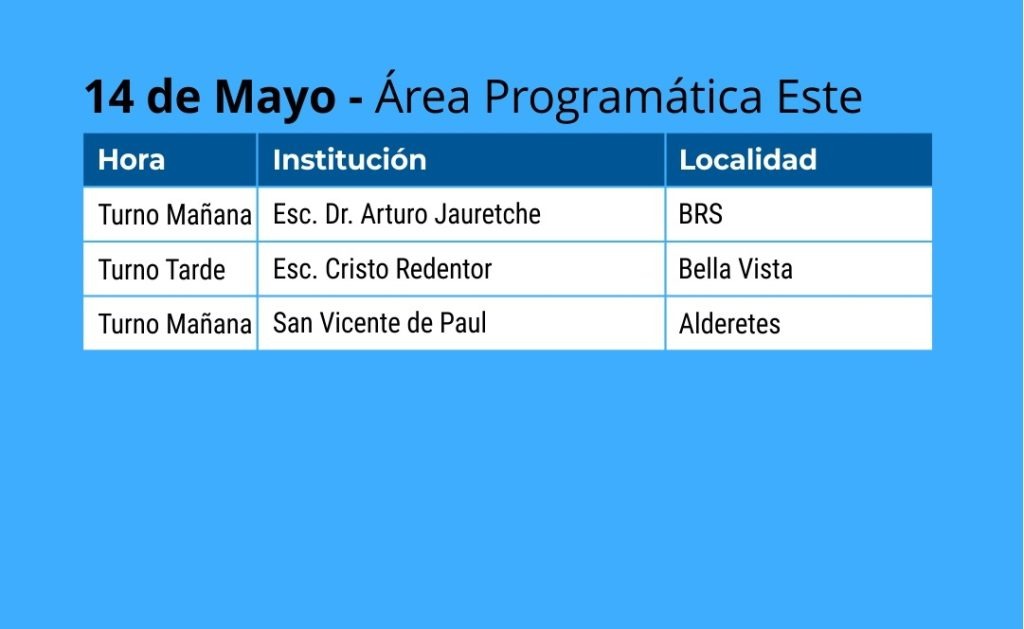 14 de Mayo - Área Programática Este

| Hora | Institución | Localidad |
|---|---|---|
| Turno Mañana | Esc. Dr. Arturo Jauretche | BRS |
| Turno Tarde | Esc. Cristo Redentor | Bella Vista |
| Turno Mañana | San Vicente de Paul | Alderetes |